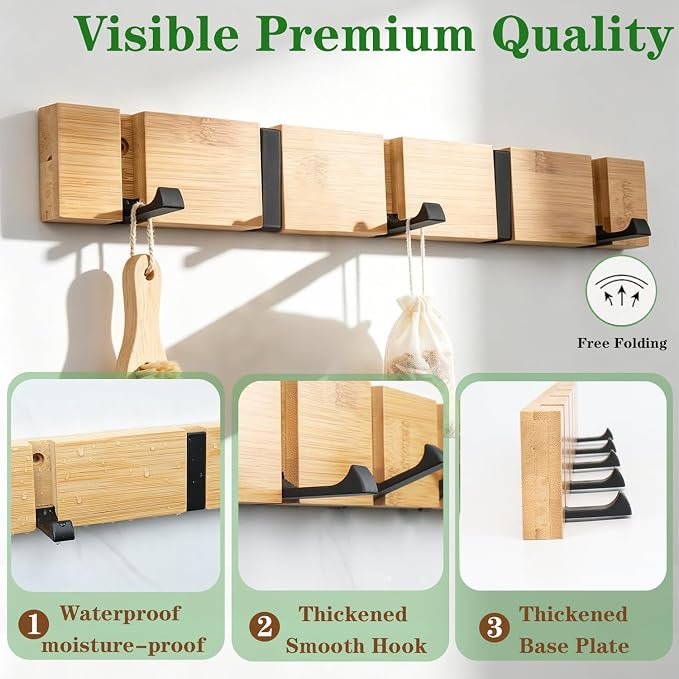 Visible Premium Quality

Free Folding

1 Waterproof moisture-proof

2 Thickened Smooth Hook

3 Thickened Base Plate